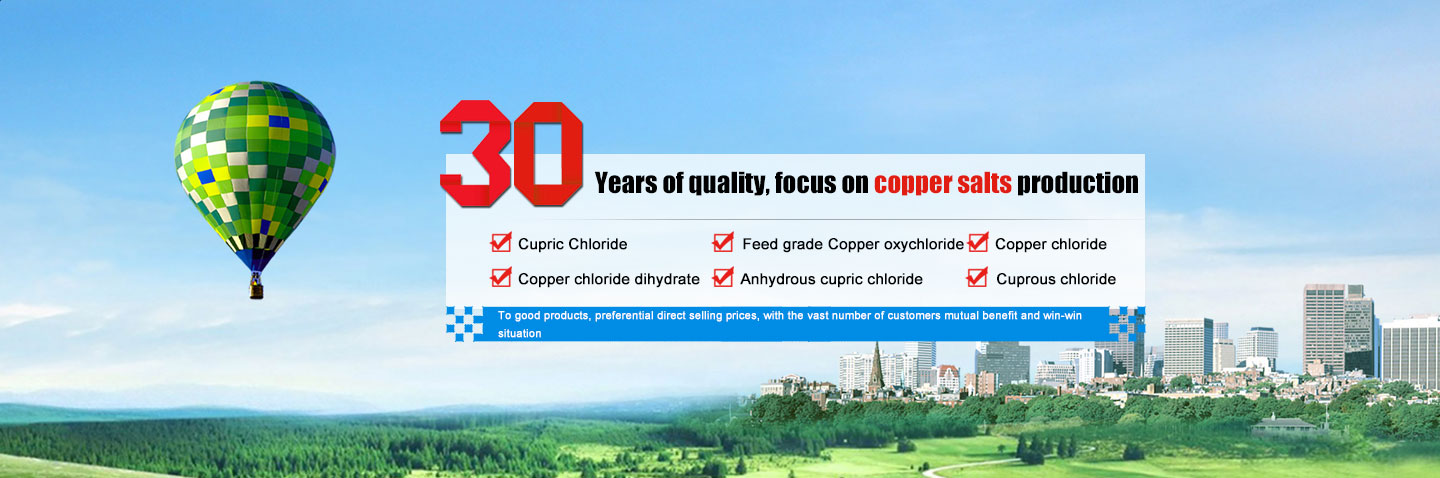 30 Years of quality, focus on copper salts production

Cupric Chloride
Feed grade Copper oxychloride
Copper chloride
Copper chloride dihydrate
Anhydrous cupric chloride
Cuprous chloride

To good products, preferential direct selling prices, with the vast number of customers mutual benefit and win-win situation